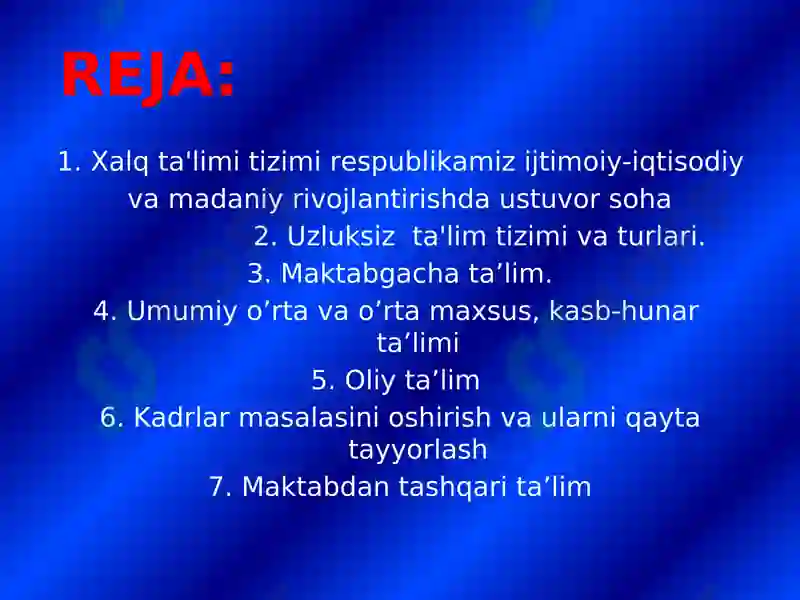 REJA:

1. Xalq ta'limi tizimi respublikamiz ijtimoiy-iqtisodiy va madaniy rivojlantirishda ustuvor soha

2. Uzluksiz ta'lim tizimi va turlari.

3. Maktabgacha ta’lim.

4. Umumiy o’rta va o’rta maxsus, kasb-hunar ta’limi

5. Oliy ta’lim

6. Kadrlar masalasini oshirish va ularni qayta tayyorlash

7. Maktabdan tashqari ta’lim